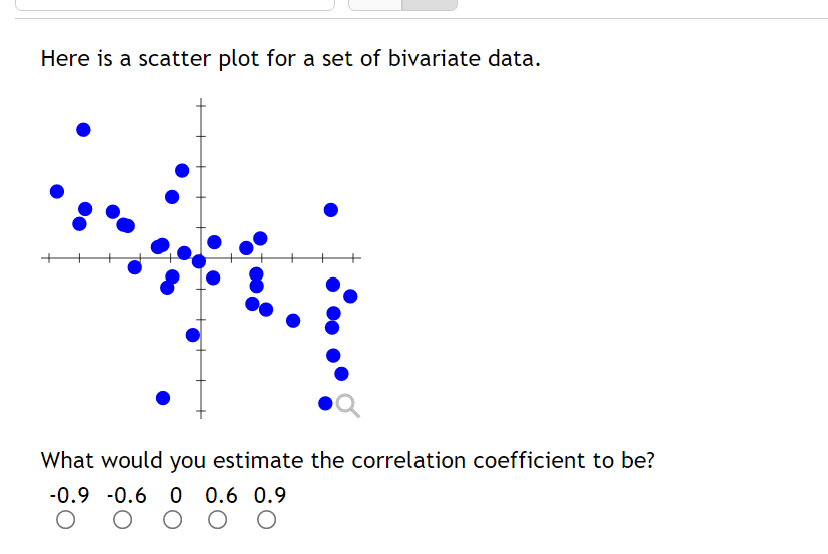 Here is a scatter plot for a set of bivariate data.

What would you estimate the correlation coefficient to be?

-0.9 -0.6 0 0.6 0.9